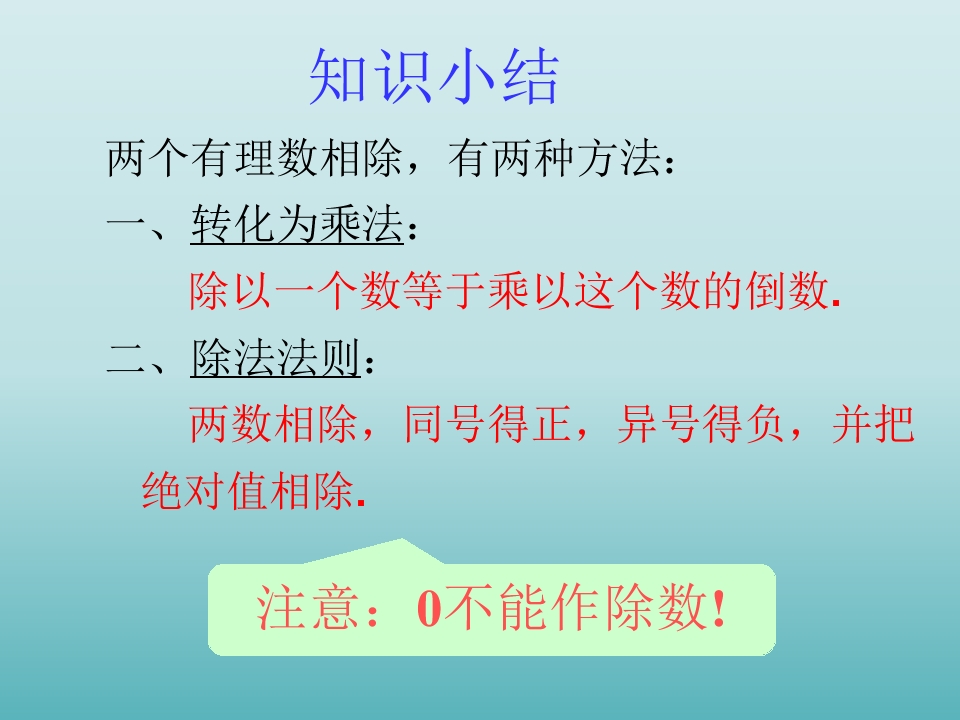 知识小结

两个有理数相除，有两种方法：

一、转化为乘法：

除以一个数等于乘以这个数的倒数.

二、除法法则：

两数相除，同号得正，异号得负，并把绝对值相除.

注意：0不能作除数!